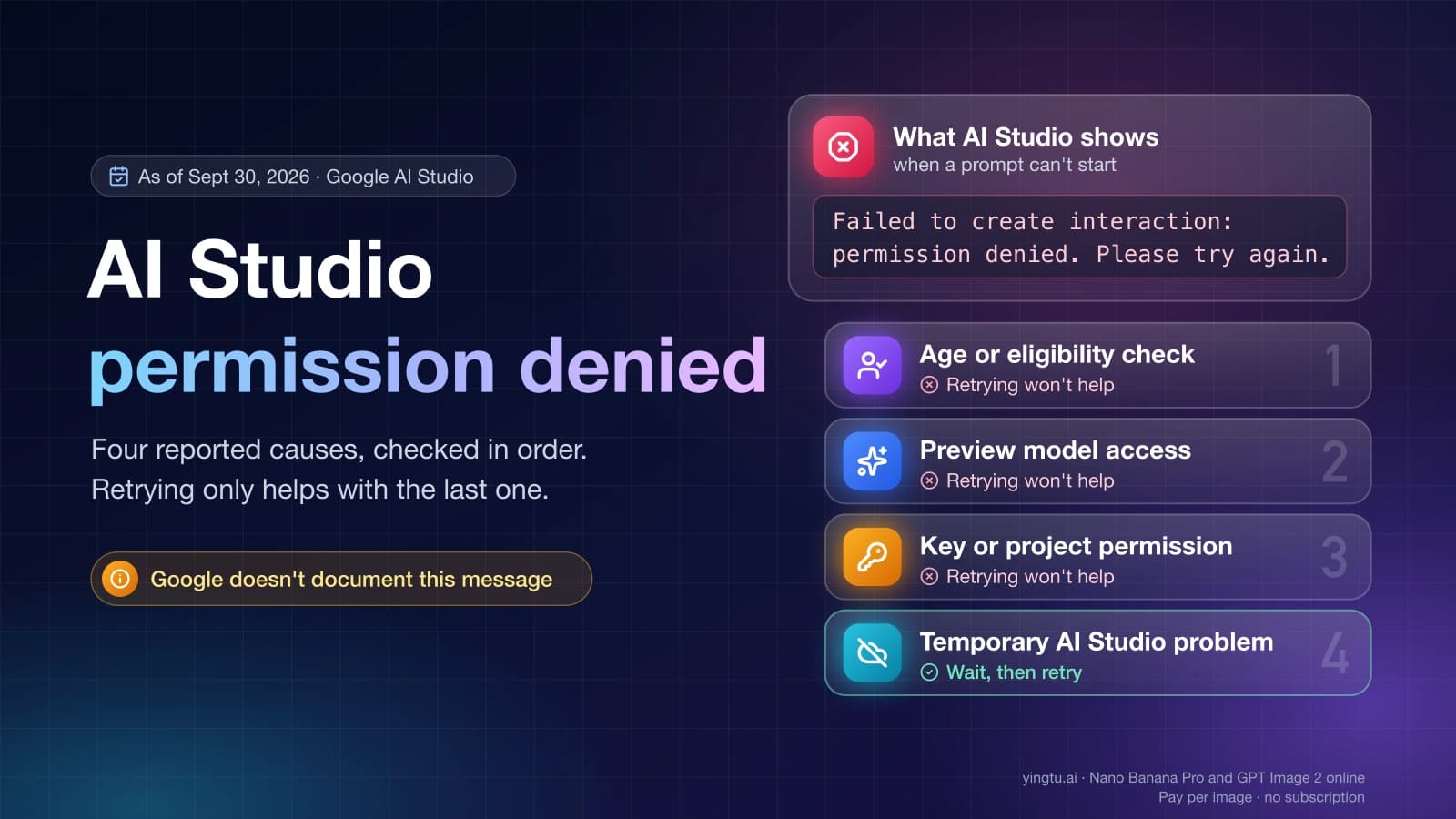 As of Sept 30, 2026 · Google AI Studio

AI Studio
permission denied

Four reported causes, checked in order.
Retrying only helps with the last one.

Google doesn't document this message

What AI Studio shows
when a prompt can't start

Failed to create interaction: permission denied. Please try again.

Age or eligibility check
Retrying won't help
1

Preview model access
Retrying won't help
2

Key or project permission
Retrying won't help
3

Temporary AI Studio problem
Wait, then retry
4

yingtu.ai · Nano Banana Pro and GPT Image 2 online
Pay per image · no subscription